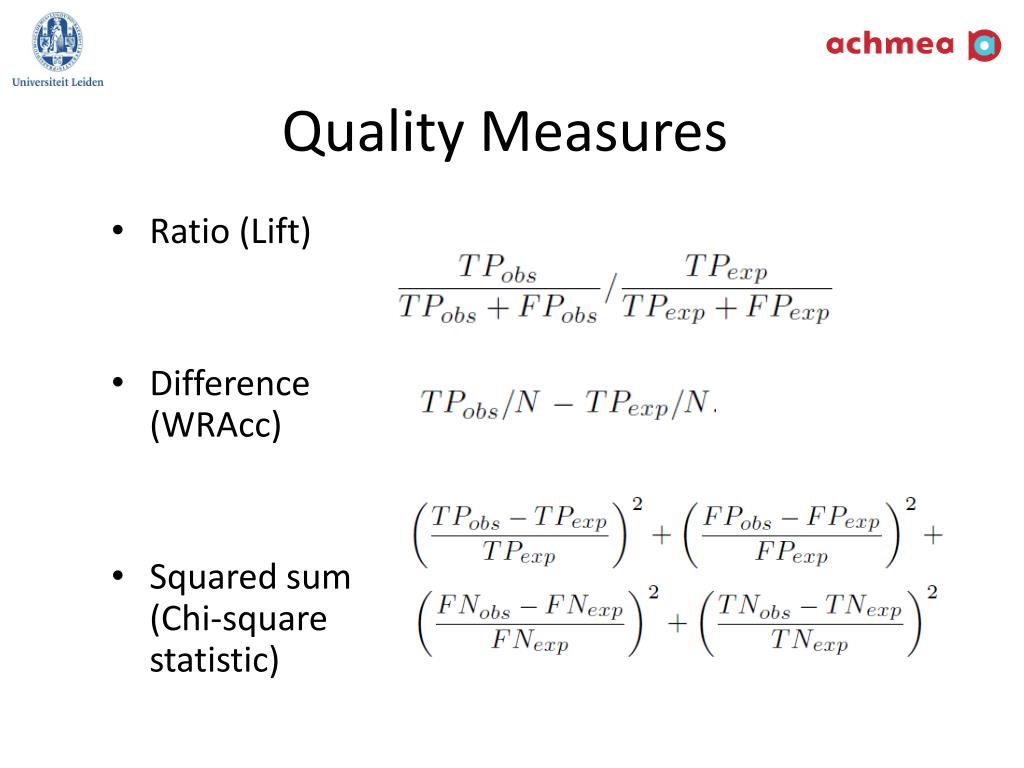 Universiteit Leiden

achmea

Quality Measures

• Ratio (Lift)

$\frac{TP_{obs}}{TP_{obs}+FP_{obs}} / \frac{TP_{exp}}{TP_{exp}+FP_{exp}}$

• Difference (WRAcc)

$TP_{obs}/N - TP_{exp}/N.$

• Squared sum (Chi-square statistic)

$\left(\frac{TP_{obs}-TP_{exp}}{TP_{exp}}\right)^2 + \left(\frac{FP_{obs}-FP_{exp}}{FP_{exp}}\right)^2 +$

$\left(\frac{FN_{obs}-FN_{exp}}{FN_{exp}}\right)^2 + \left(\frac{TN_{obs}-TN_{exp}}{TN_{exp}}\right)^2$